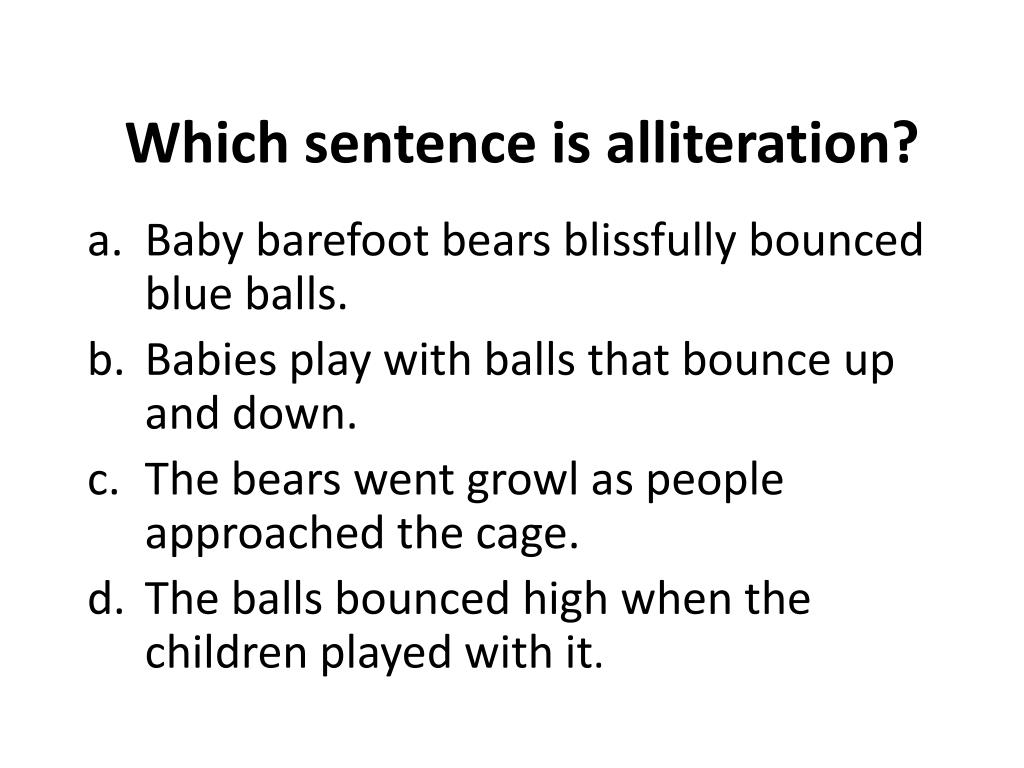 Which sentence is alliteration?

a. Baby barefoot bears blissfully bounced blue balls.
b. Babies play with balls that bounce up and down.
c. The bears went growl as people approached the cage.
d. The balls bounced high when the children played with it.